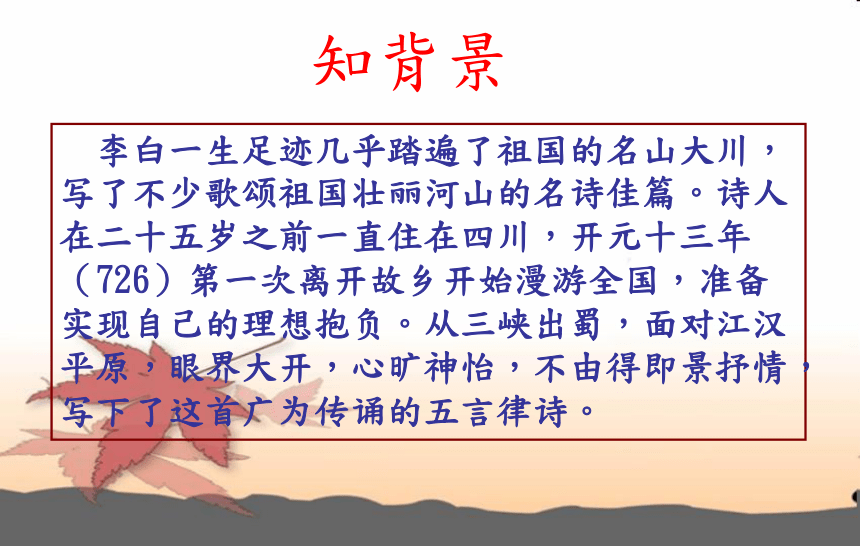 知背景

李白一生足迹几乎踏遍了祖国的名山大川，写了不少歌颂祖国壮丽河山的名诗佳篇。诗人在二十五岁之前一直住在四川，开元十三年（726）第一次离开故乡开始漫游全国，准备实现自己的理想抱负。从三峡出蜀，面对江汉平原，眼界大开，心旷神怡，不由得即景抒情，写下了这首广为传诵的五言律诗。